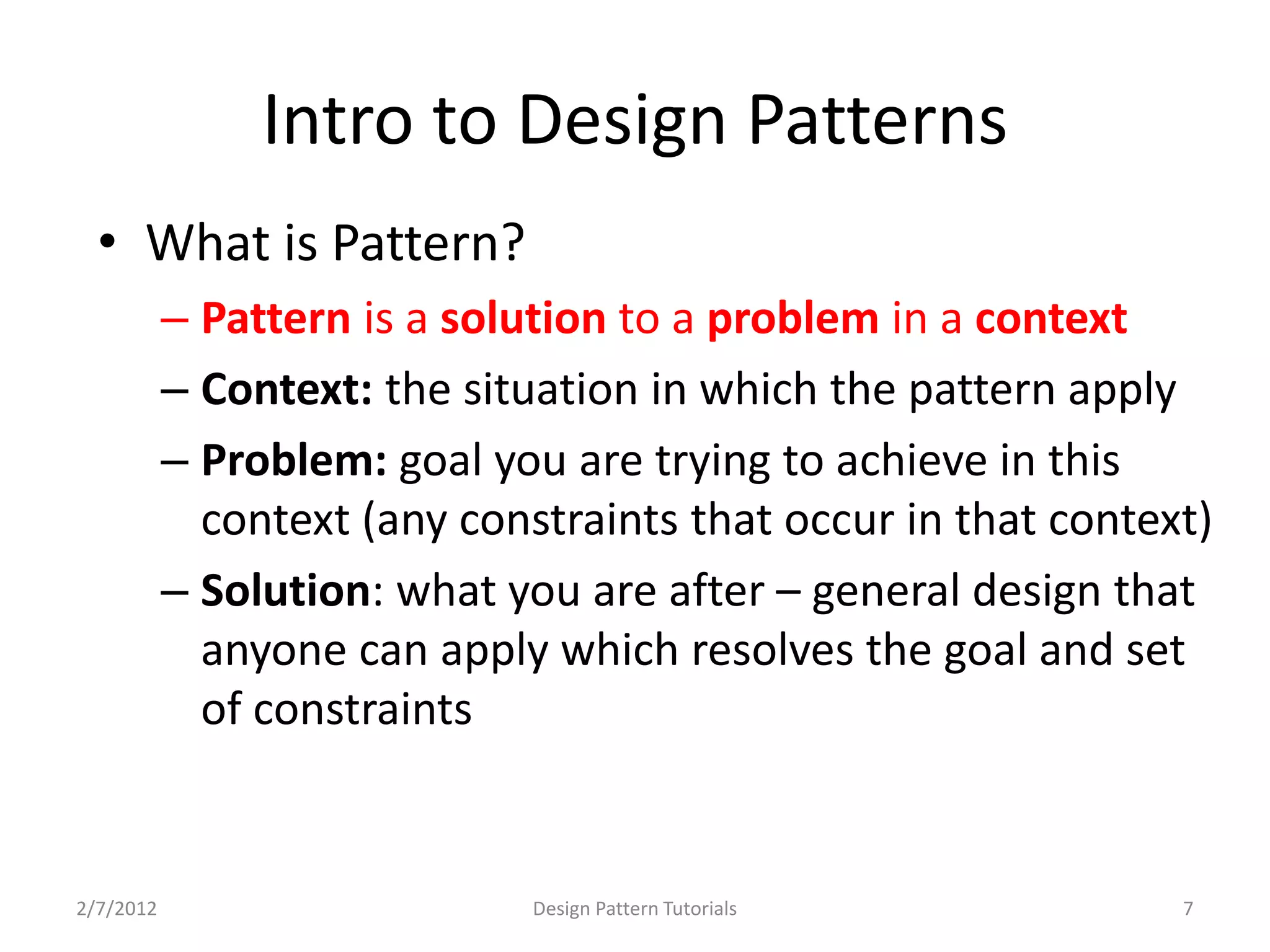 Intro to Design Patterns

• What is Pattern?
– Pattern is a solution to a problem in a context
– Context: the situation in which the pattern apply
– Problem: goal you are trying to achieve in this context (any constraints that occur in that context)
– Solution: what you are after – general design that anyone can apply which resolves the goal and set of constraints

2/7/2012 Design Pattern Tutorials 7